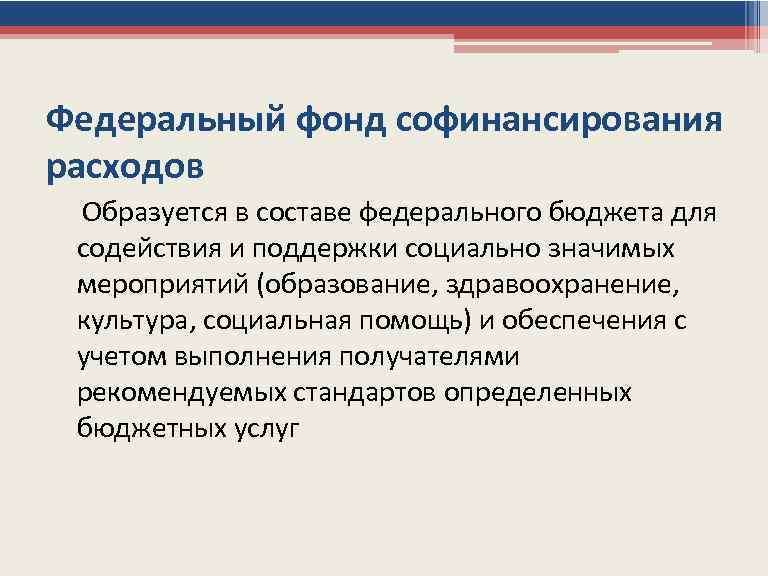 Федеральный фонд софинансирования расходов

Образуется в составе федерального бюджета для содействия и поддержки социально значимых мероприятий (образование, здравоохранение, культура, социальная помощь) и обеспечения с учетом выполнения получателями рекомендуемых стандартов определенных бюджетных услуг